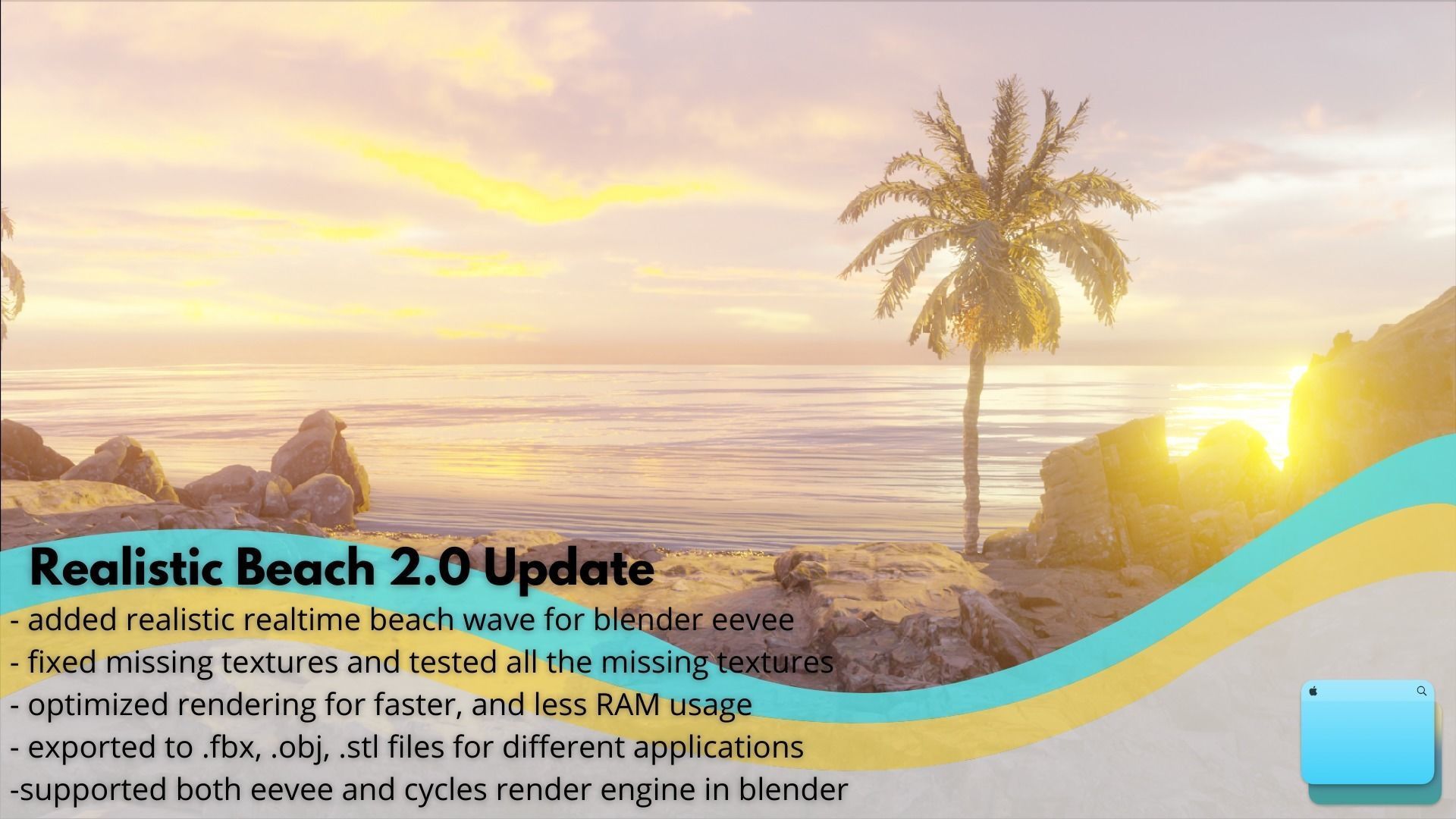 Realistic Beach 2.0 Update
- added realistic realtime beach wave for blender eevee
- fixed missing textures and tested all the missing textures
- optimized rendering for faster, and less RAM usage
- exported to .fbx, .obj, .stl files for different applications
-supported both eevee and cycles render engine in blender